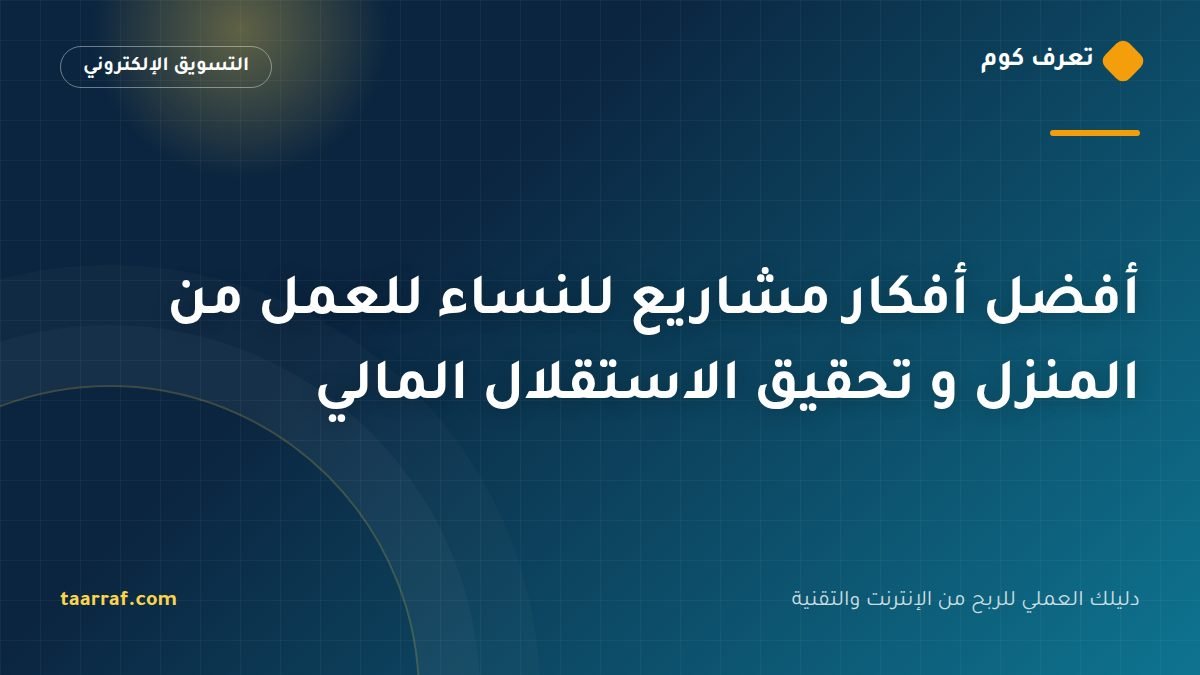 تعرف كوم

التسويق الإلكتروني

أفضل أفكار مشاريع للنساء للعمل من المنزل و تحقيق الاستقلال المالي

دليلك العملي للربح من الإنترنت والتقنية

taarraf.com